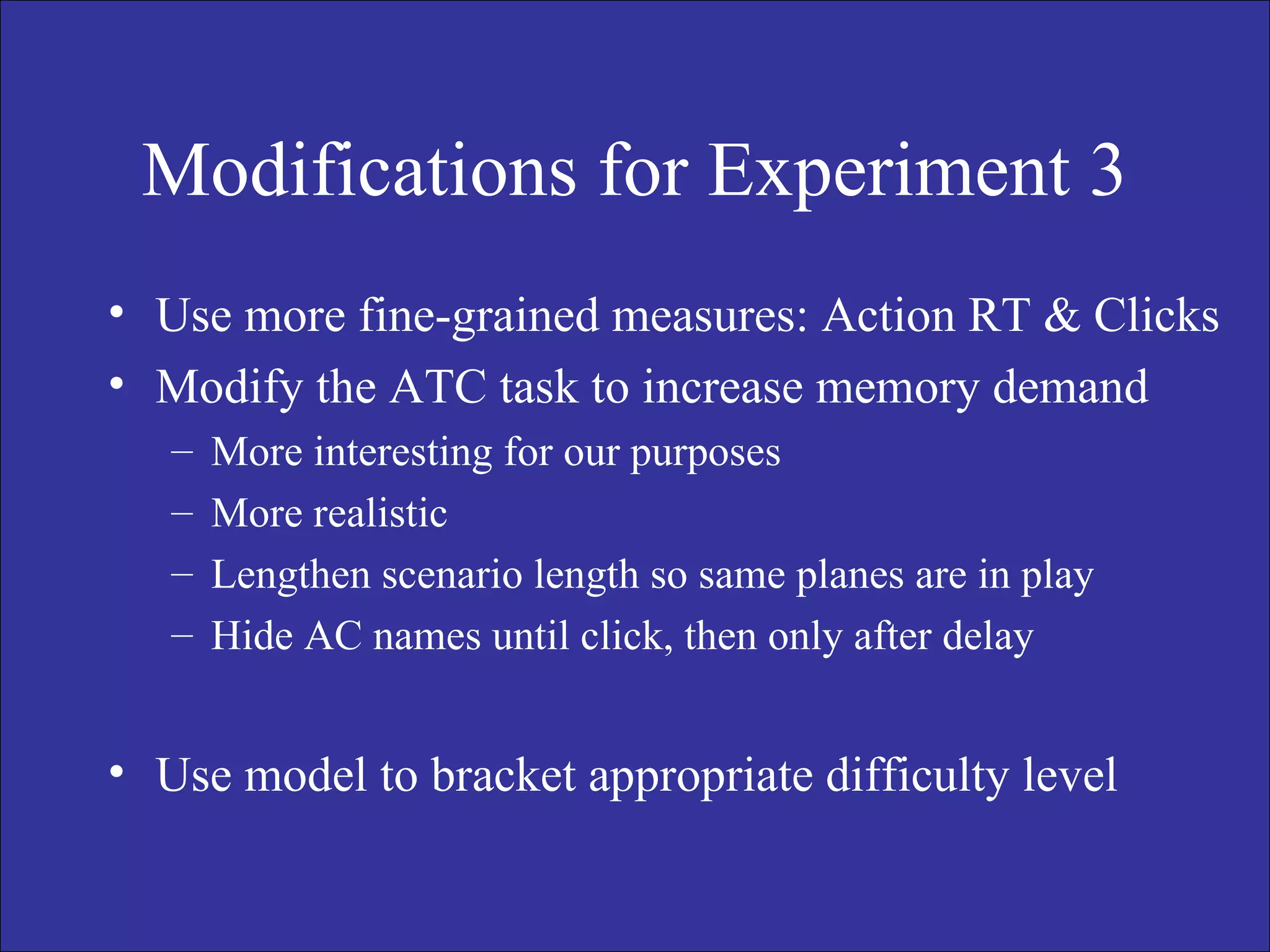 Modifications for Experiment 3

• Use more fine-grained measures: Action RT & Clicks
• Modify the ATC task to increase memory demand
– More interesting for our purposes
– More realistic
– Lengthen scenario length so same planes are in play
– Hide AC names until click, then only after delay

• Use model to bracket appropriate difficulty level